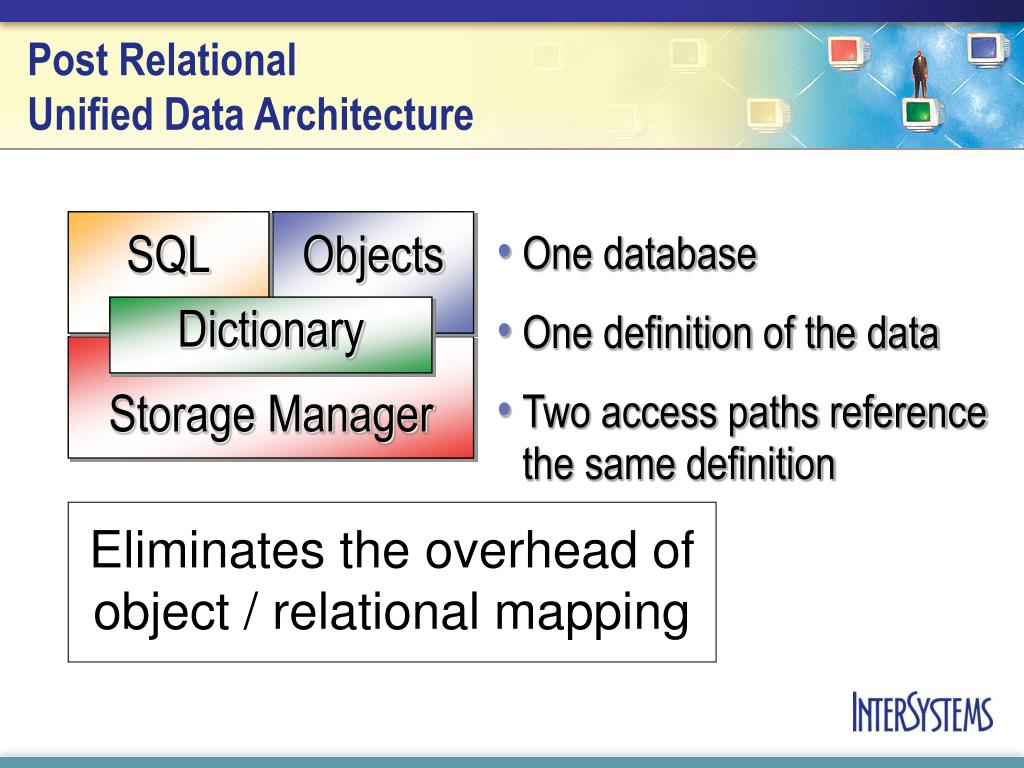 Post Relational
Unified Data Architecture

SQL

Objects

Dictionary

Storage Manager

• One database
• One definition of the data
• Two access paths reference the same definition

Eliminates the overhead of object / relational mapping

INTERSYSTEMS